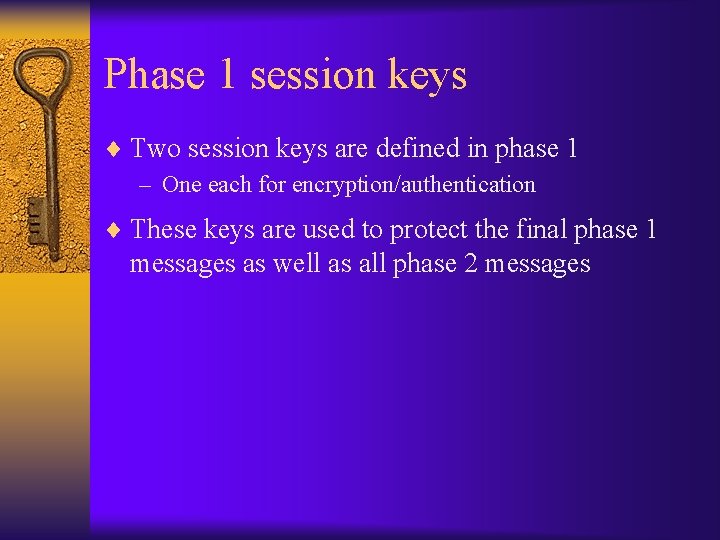 Phase 1 session keys

♦ Two session keys are defined in phase 1
– One each for encryption/authentication

♦ These keys are used to protect the final phase 1 messages as well as all phase 2 messages